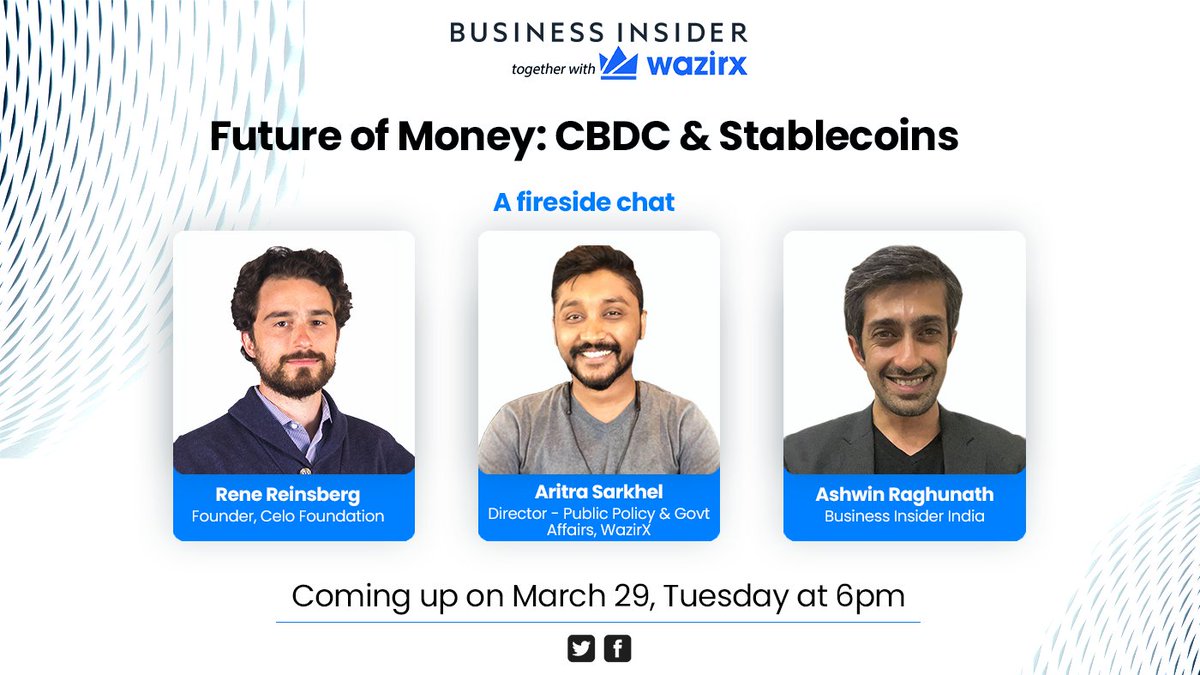 BUSINESS INSIDER
together with wazirx

Future of Money: CBDC & Stablecoins

A fireside chat

Rene Reinsberg
Founder, Celo Foundation

Aritra Sarkhel
Director - Public Policy & Govt Affairs, WazirX

Ashwin Raghunath
Business Insider India

Coming up on March 29, Tuesday at 6pm